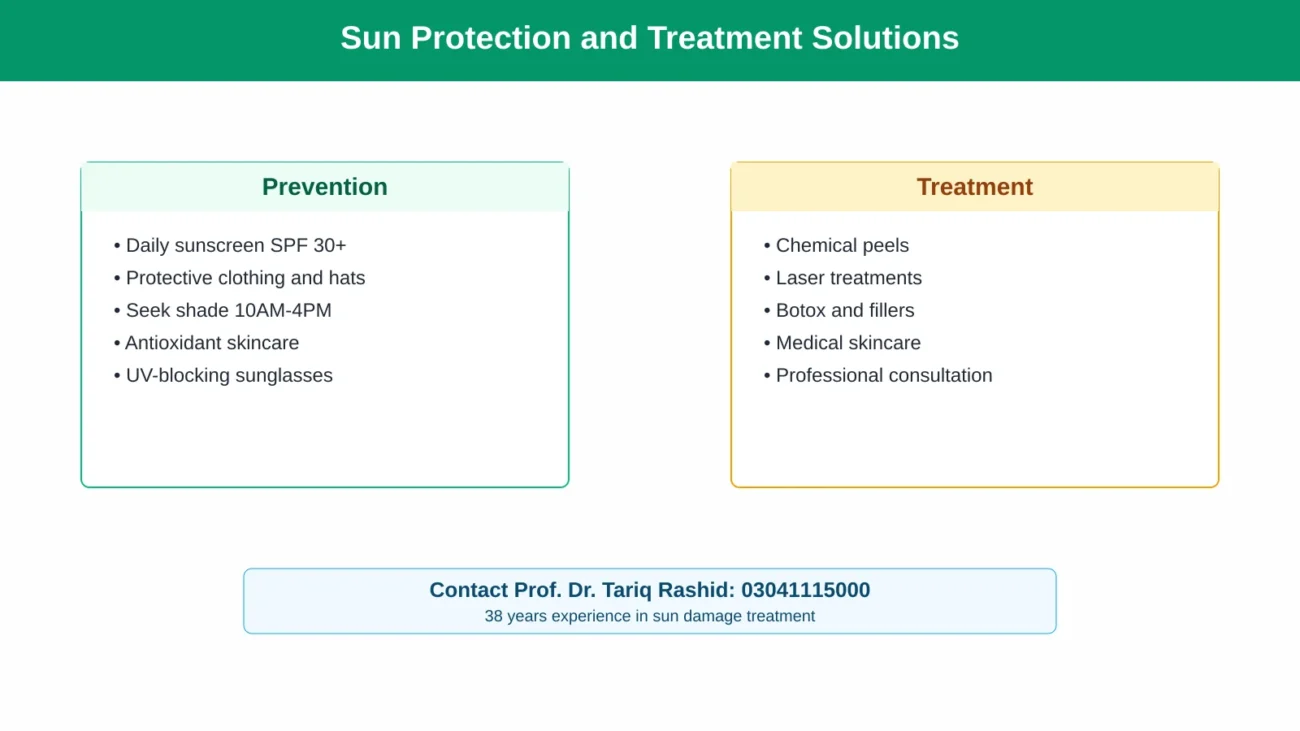 Sun Protection and Treatment Solutions

Prevention

• Daily sunscreen SPF 30+
• Protective clothing and hats
• Seek shade 10AM-4PM
• Antioxidant skincare
• UV-blocking sunglasses

Treatment

• Chemical peels
• Laser treatments
• Botox and fillers
• Medical skincare
• Professional consultation

Contact Prof. Dr. Tariq Rashid: 03041115000
38 years experience in sun damage treatment